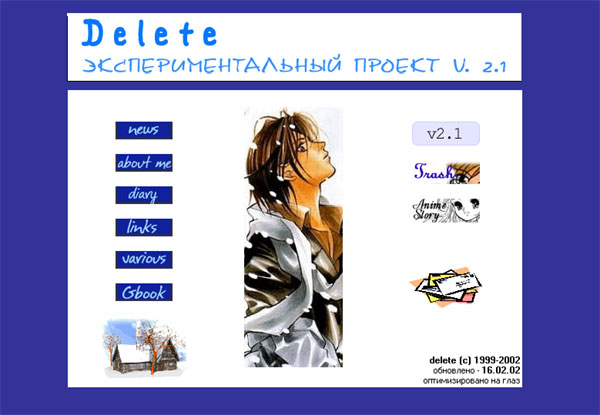 Delete
ЭКСПЕРИМЕНТАЛЬНЫЙ ПРОЕКТ V. 2.1

news
about me
diary
links
various
Gbook

v2.1
Trash
Anime Story

delete (c) 1999-2002
обновлено - 16.02.02
оптимизировано на глаз